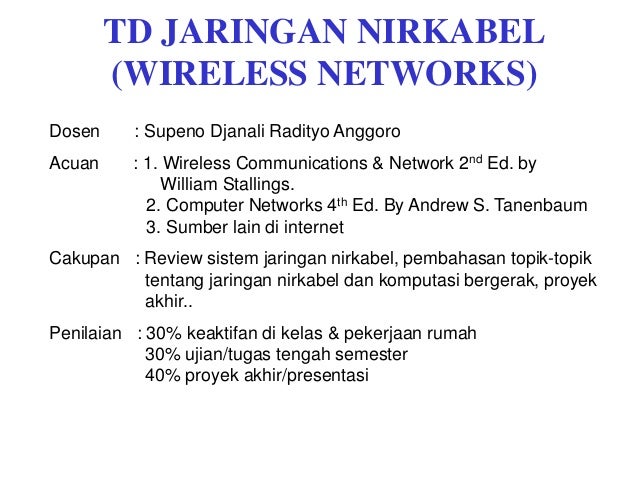 TD JARINGAN NIRKABEL (WIRELESS NETWORKS)

Dosen : Supeno Djanali Radityo Anggoro

Acuan : 1. Wireless Communications & Network 2$^{nd}$ Ed. by William Stallings.
2. Computer Networks 4$^{th}$ Ed. By Andrew S. Tanenbaum
3. Sumber lain di internet

Cakupan : Review sistem jaringan nirkabel, pembahasan topik-topik tentang jaringan nirkabel dan komputasi bergerak, proyek akhir..

Penilaian : 30% keaktifan di kelas & pekerjaan rumah
30% ujian/tugas tengah semester
40% proyek akhir/presentasi